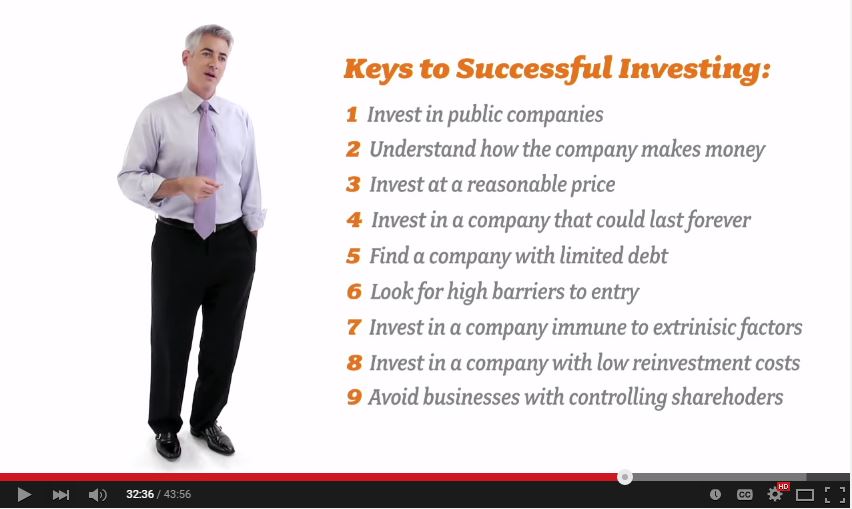 Keys to Successful Investing:

1 Invest in public companies
2 Understand how the company makes money
3 Invest at a reasonable price
4 Invest in a company that could last forever
5 Find a company with limited debt
6 Look for high barriers to entry
7 Invest in a company immune to extrinisic factors
8 Invest in a company with low reinvestment costs
9 Avoid businesses with controlling sharehoders

32:36 / 43:56

CC

HD